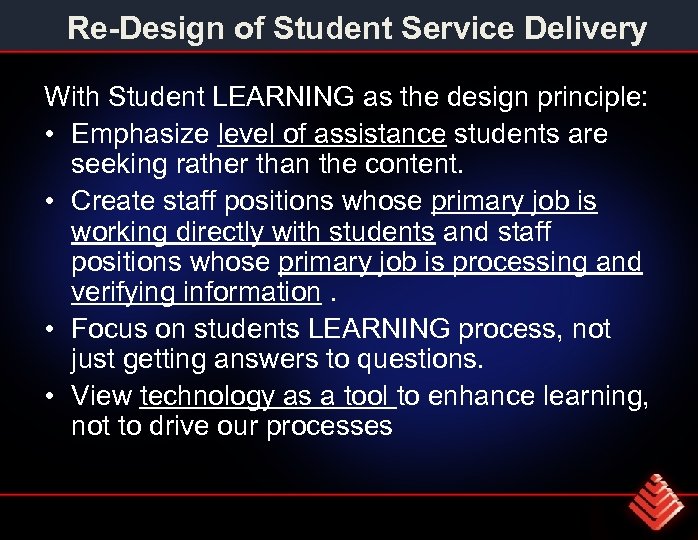 Re-Design of Student Service Delivery

With Student LEARNING as the design principle:

• Emphasize level of assistance students are seeking rather than the content.

• Create staff positions whose primary job is working directly with students and staff positions whose primary job is processing and verifying information .

• Focus on students LEARNING process, not just getting answers to questions.

• View technology as a tool to enhance learning, not to drive our processes